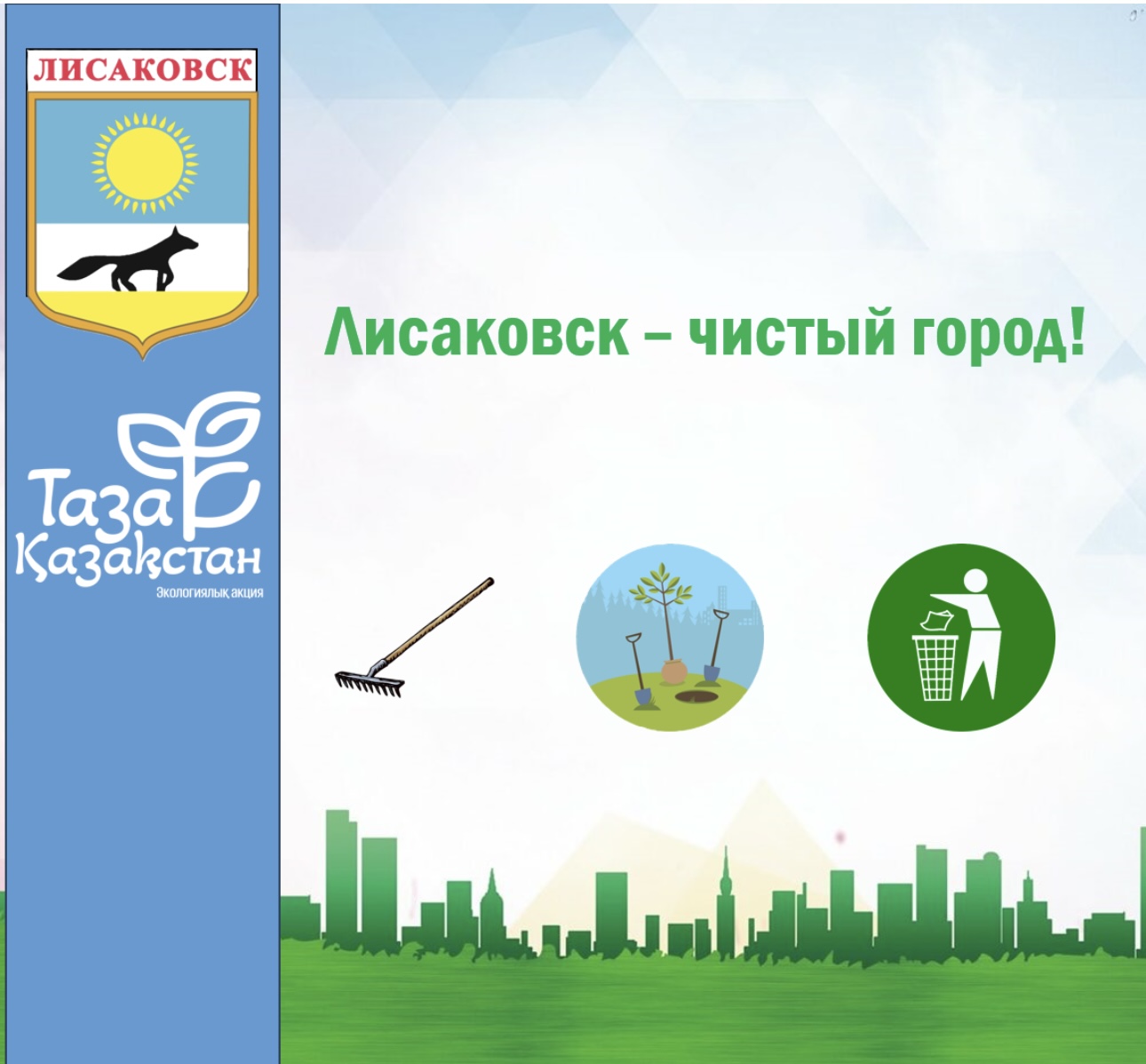 ЛИСАКОВСК

Таза Қазақстан
Экологиялық акция

Лисаковск – чистый город!